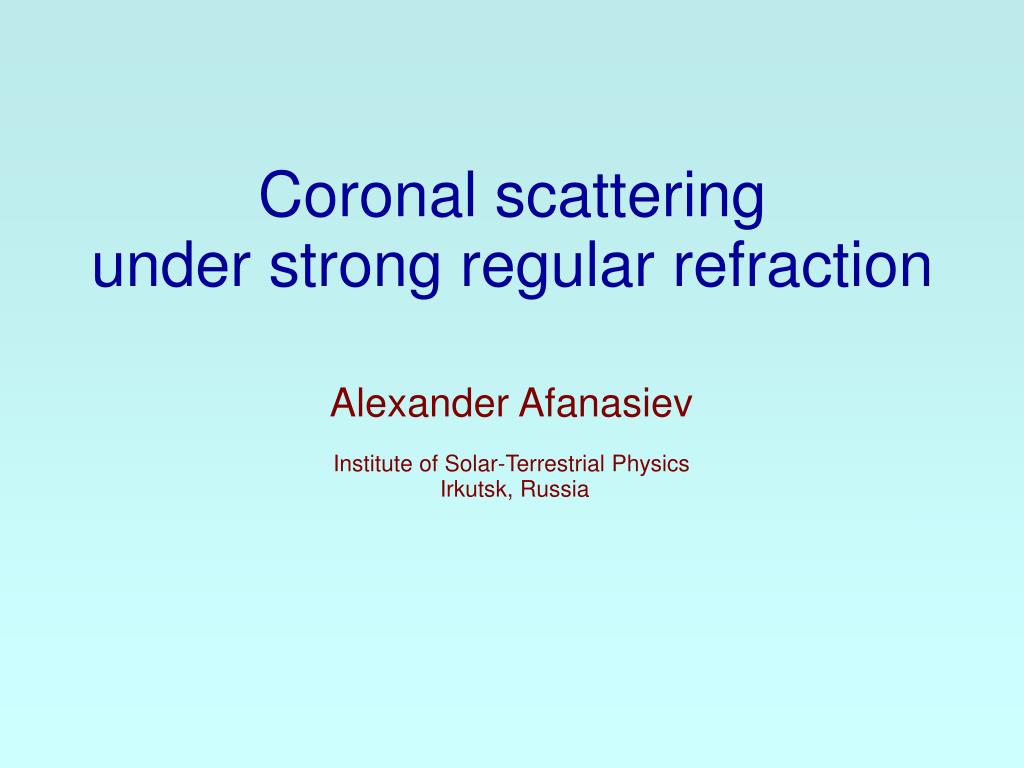 Coronal scattering
under strong regular refraction

Alexander Afanasiev

Institute of Solar-Terrestrial Physics
Irkutsk, Russia